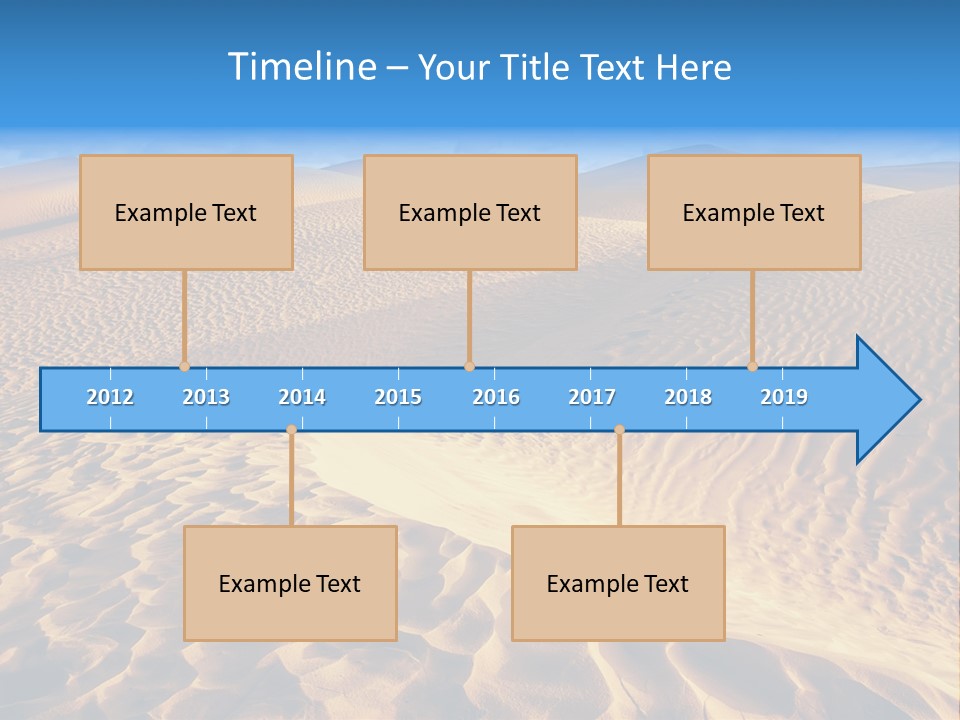 Timeline – Your Title Text Here

Example Text

Example Text

Example Text

2012 2013 2014 2015 2016 2017 2018 2019

Example Text

Example Text